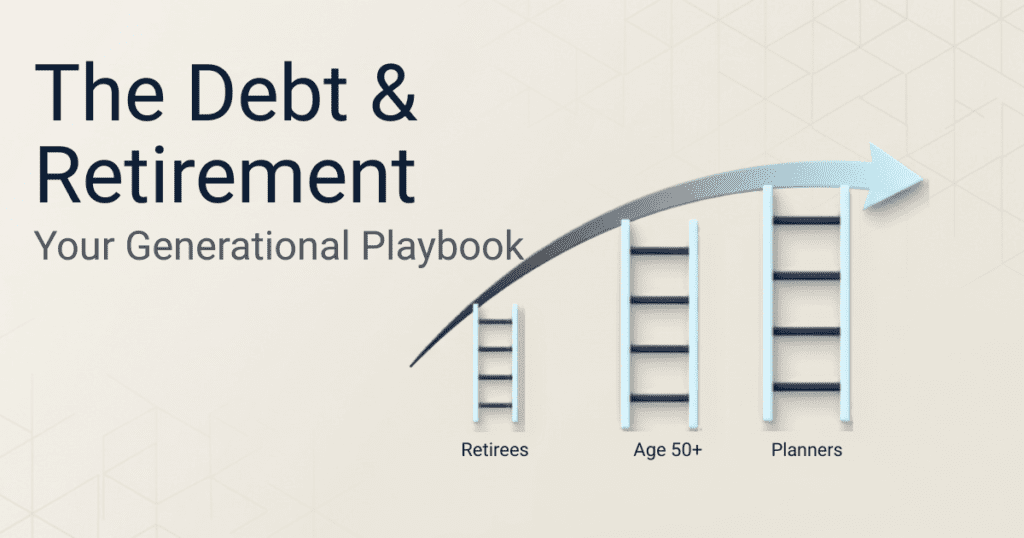 The Debt & Retirement

Your Generational Playbook

Retirees

Age 50+

Planners